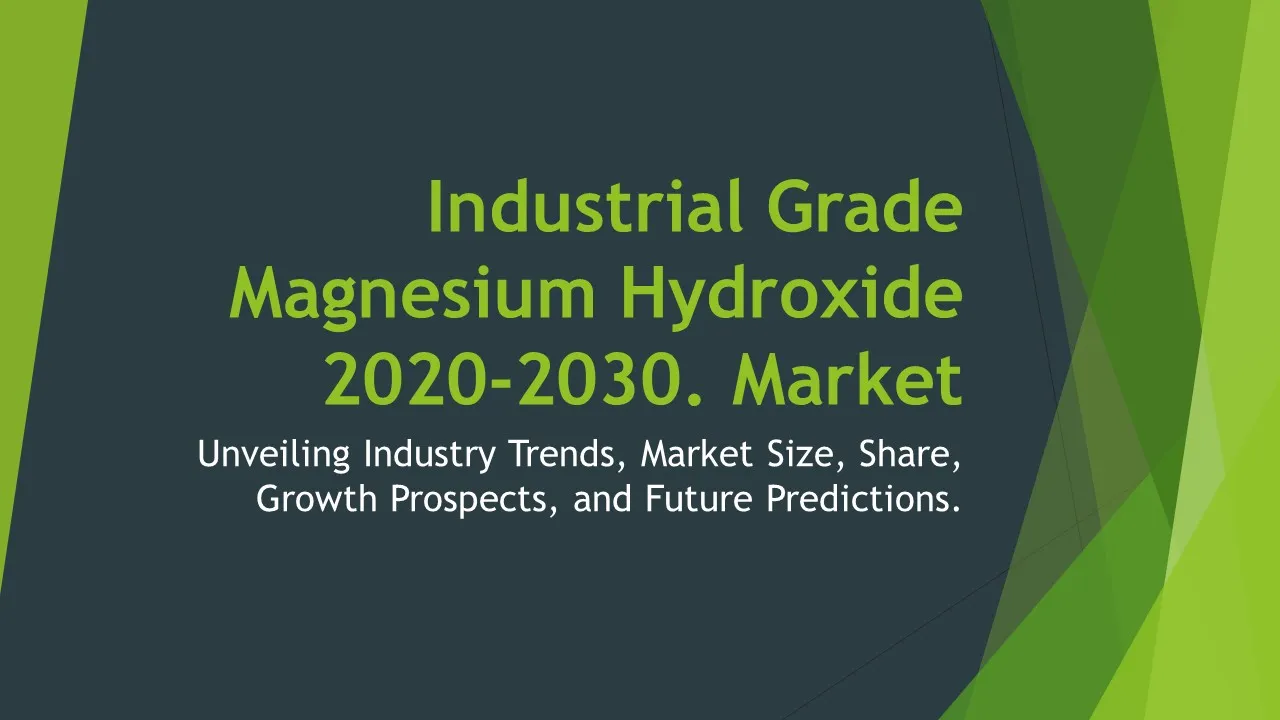 Industrial Grade Magnesium Hydroxide 2020-2030. Market

Unveiling Industry Trends, Market Size, Share, Growth Prospects, and Future Predictions.